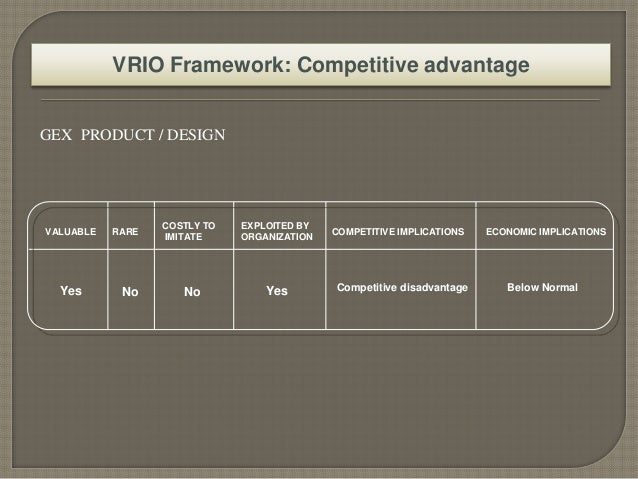 VRIO Framework: Competitive advantage

GEX PRODUCT / DESIGN

| VALUABLE | RARE | COSTLY TO IMITATE | EXPLOITED BY ORGANIZATION | COMPETITIVE IMPLICATIONS | ECONOMIC IMPLICATIONS |
|---|---|---|---|---|---|
| Yes | No | No | Yes | Competitive disadvantage | Below Normal |